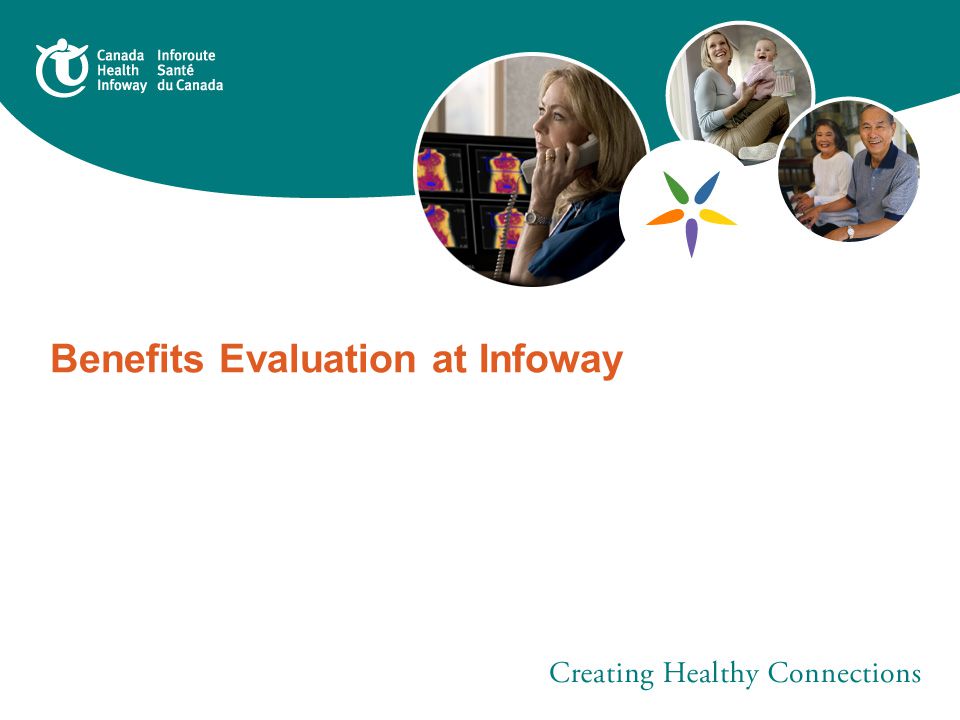 Canada Health Infoway
Inforoute Santé du Canada

Benefits Evaluation at Infoway

Creating Healthy Connections